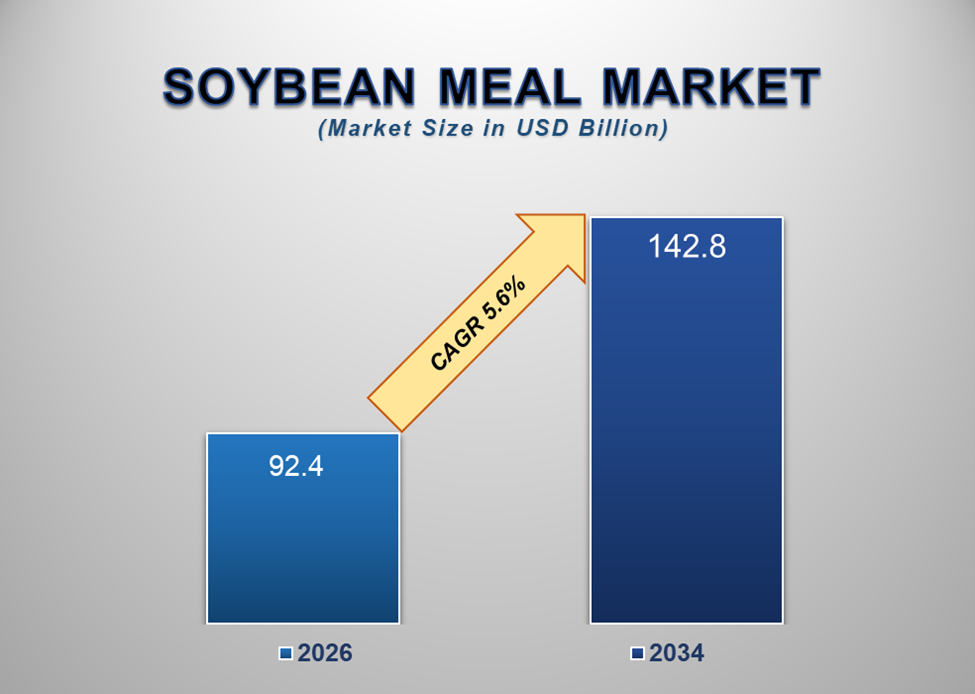 SOYBEAN MEAL MARKET
(Market Size in USD Billion)

CAGR 5.6%

92.4

142.8

2026

2034